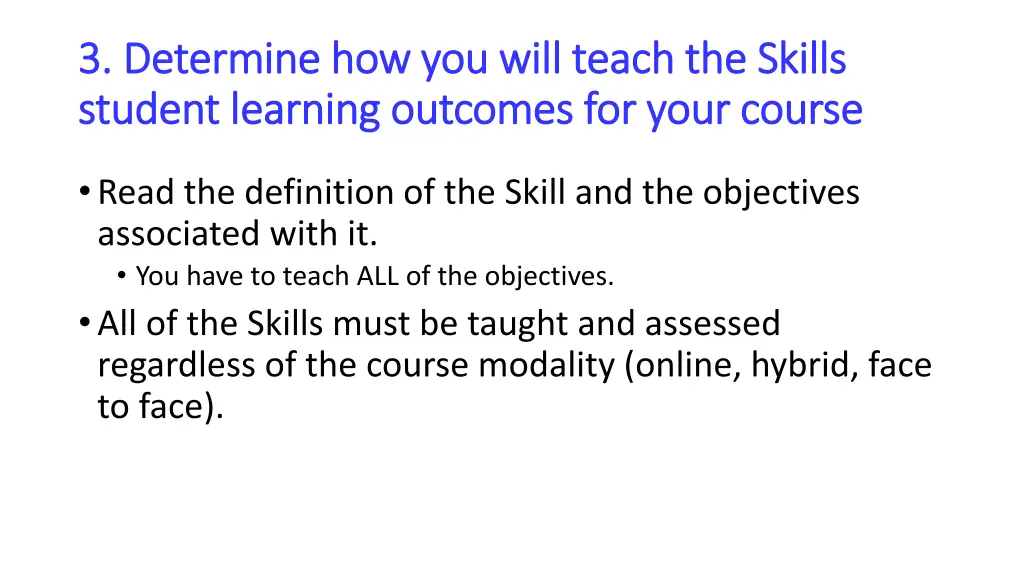 3. Determine how you will teach the Skills student learning outcomes for your course

• Read the definition of the Skill and the objectives associated with it.
  • You have to teach ALL of the objectives.
• All of the Skills must be taught and assessed regardless of the course modality (online, hybrid, face to face).